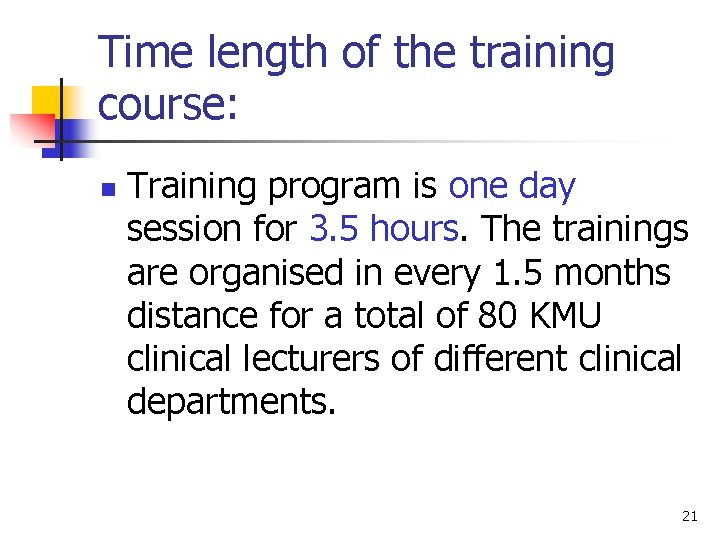 Time length of the training course:

Training program is one day session for 3.5 hours. The trainings are organised in every 1.5 months distance for a total of 80 KMU clinical lecturers of different clinical departments.

21